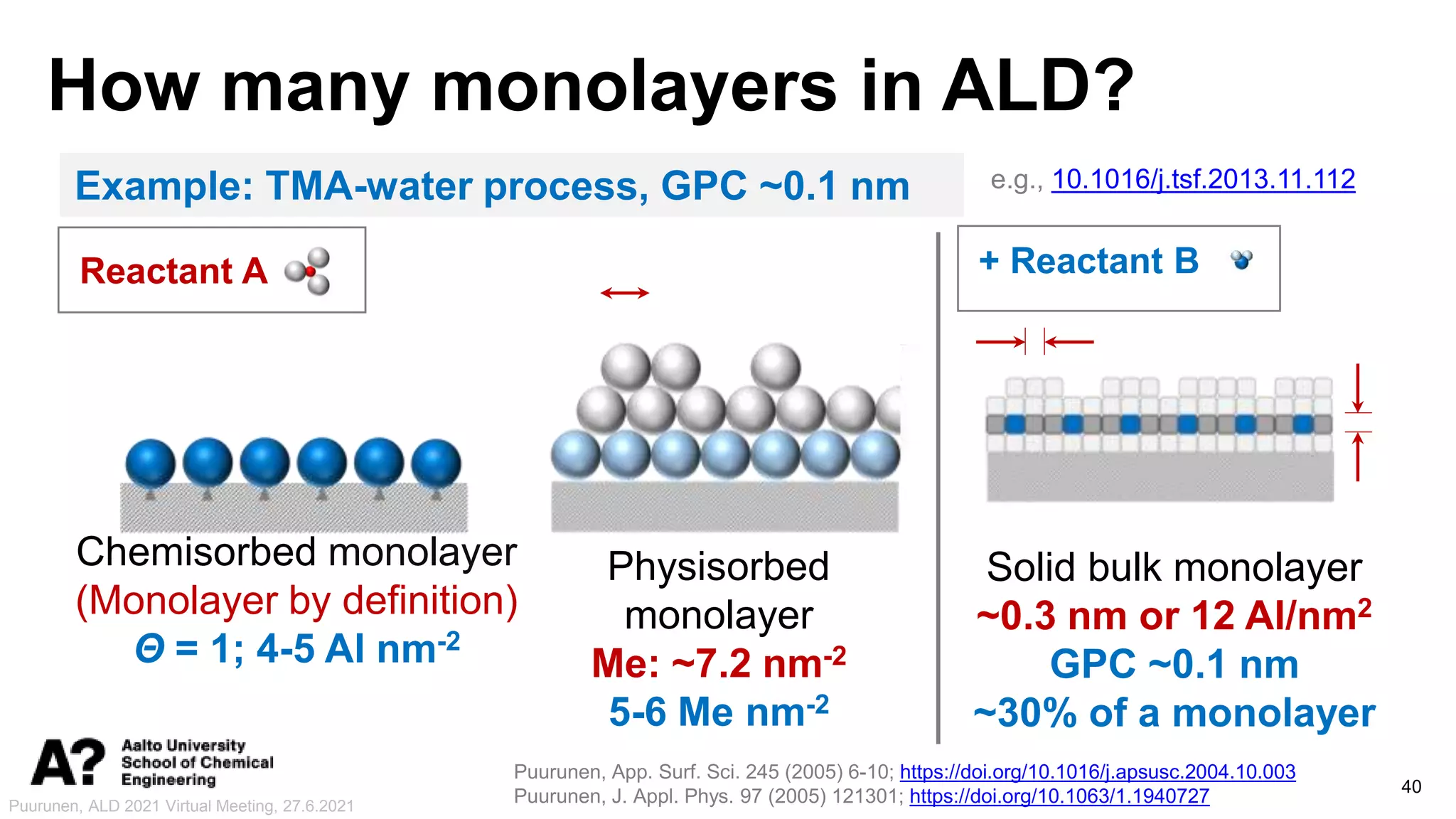 How many monolayers in ALD?

Example: TMA-water process, GPC ~0.1 nm

e.g., 10.1016/j.tsf.2013.11.112

Reactant A

+ Reactant B

Chemisorbed monolayer
(Monolayer by definition)
$\Theta$ = 1; 4-5 Al nm$^{-2}$

Physisorbed monolayer
Me: ~7.2 nm$^{-2}$
5-6 Me nm$^{-2}$

Solid bulk monolayer
~0.3 nm or 12 Al/nm$^2$
GPC ~0.1 nm
~30% of a monolayer

A? Aalto University School of Chemical Engineering

Puurunen, ALD 2021 Virtual Meeting, 27.6.2021

Puurunen, App. Surf. Sci. 245 (2005) 6-10; https://doi.org/10.1016/j.apsusc.2004.10.003
Puurunen, J. Appl. Phys. 97 (2005) 121301; https://doi.org/10.1063/1.1940727

40